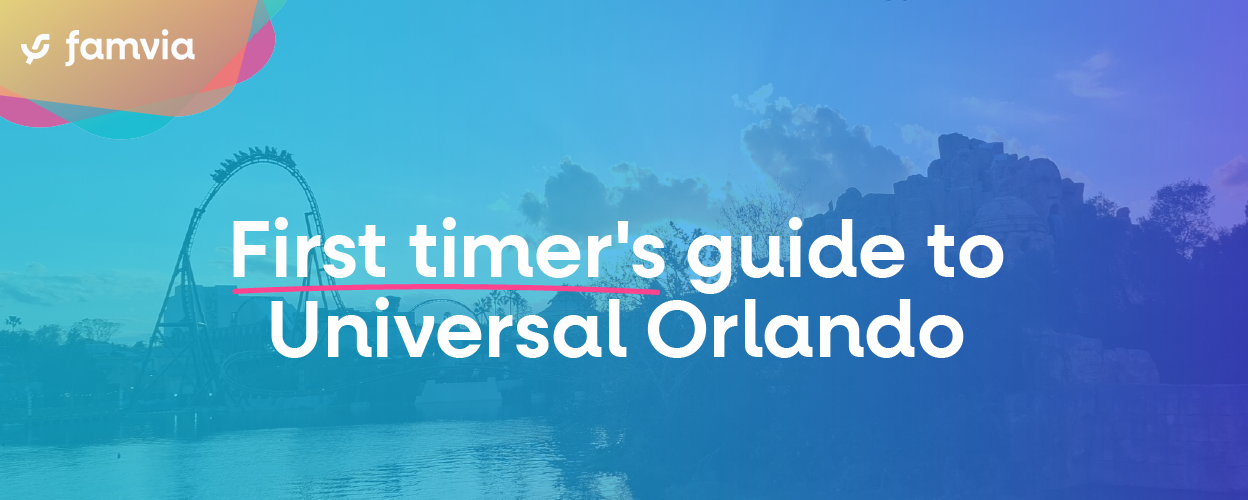 famvia

First timer's guide to Universal Orlando